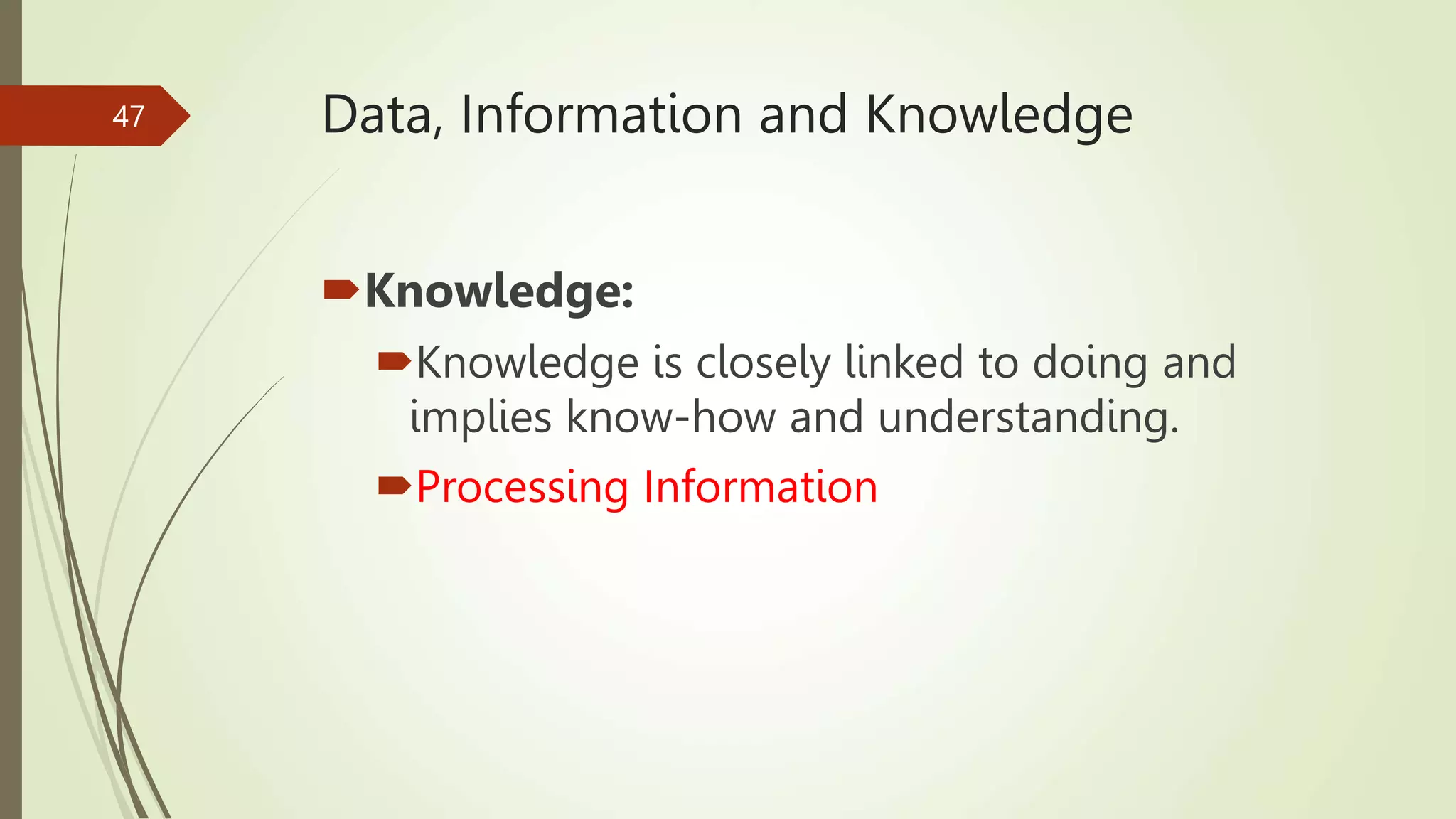 47

Data, Information and Knowledge

Knowledge:

Knowledge is closely linked to doing and implies know-how and understanding.

Processing Information